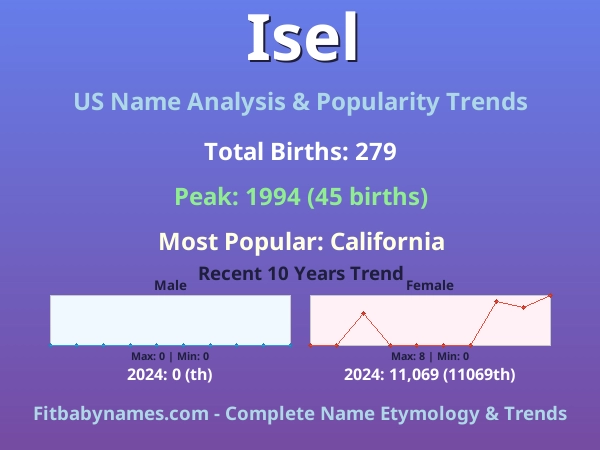 Isel

US Name Analysis & Popularity Trends

Total Births: 279

Peak: 1994 (45 births)

Most Popular: California

Recent 10 Years Trend

Male

Max: 0 | Min: 0

2024: 0 (th)

Female

Max: 8 | Min: 0

2024: 11,069 (11069th)

Fitbabynames.com - Complete Name Etymology & Trends